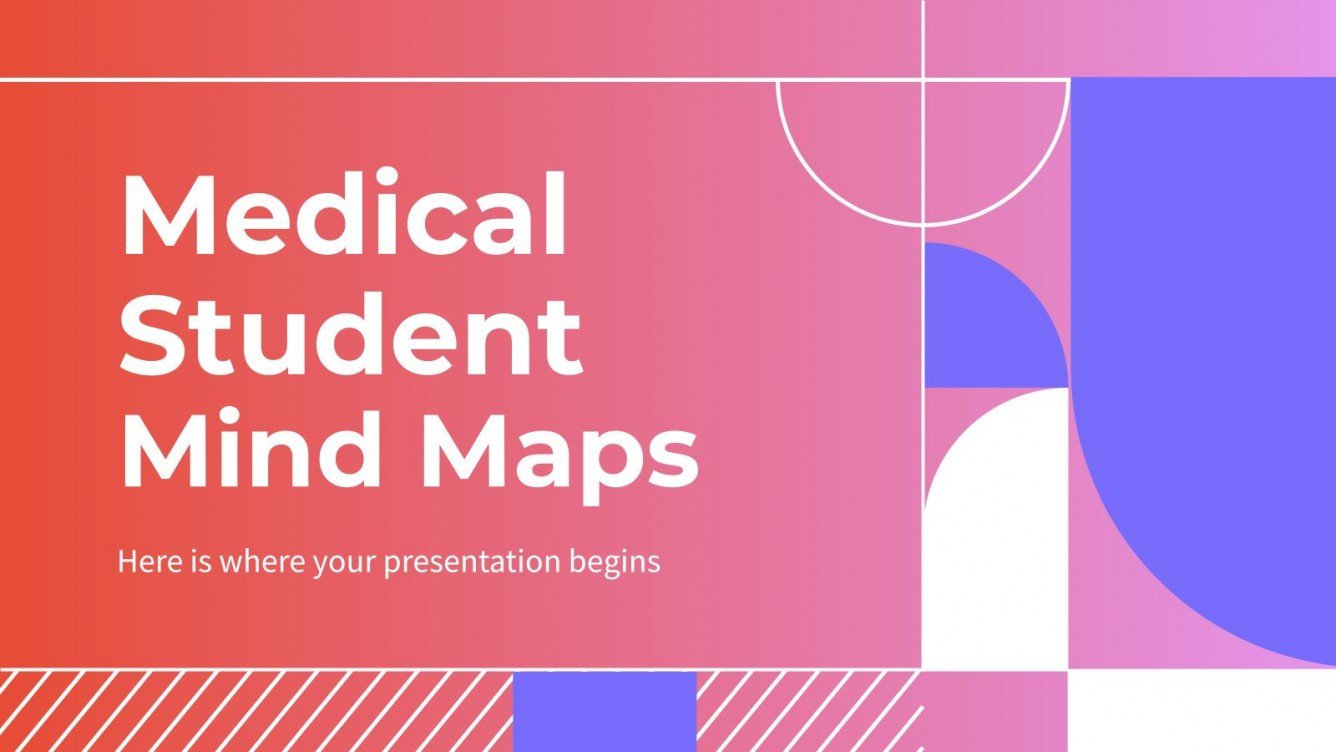 Medical Student Mind Maps

Here is where your presentation begins